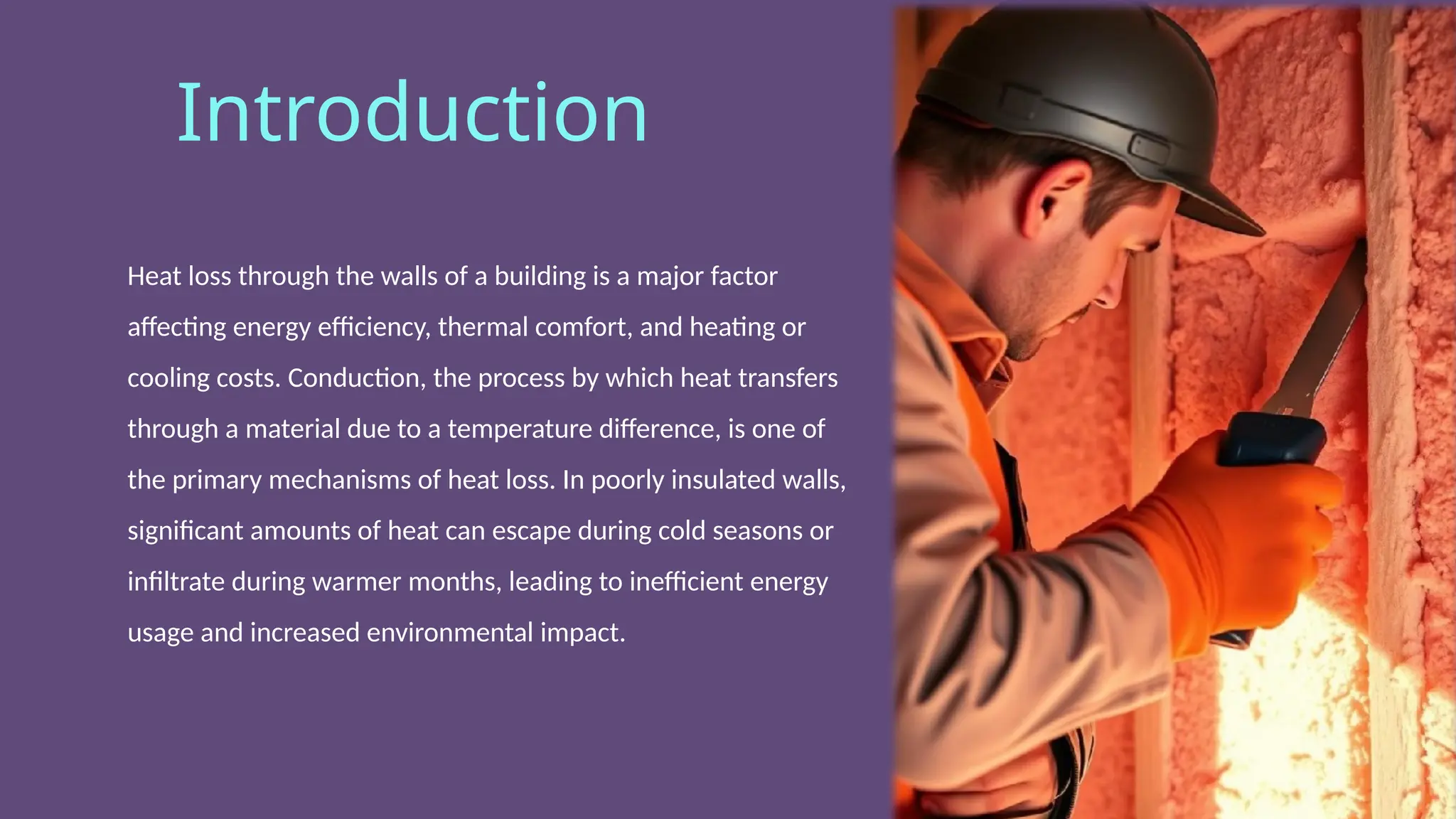 Introduction

Heat loss through the walls of a building is a major factor affecting energy efficiency, thermal comfort, and heating or cooling costs. Conduction, the process by which heat transfers through a material due to a temperature difference, is one of the primary mechanisms of heat loss. In poorly insulated walls, significant amounts of heat can escape during cold seasons or infiltrate during warmer months, leading to inefficient energy usage and increased environmental impact.